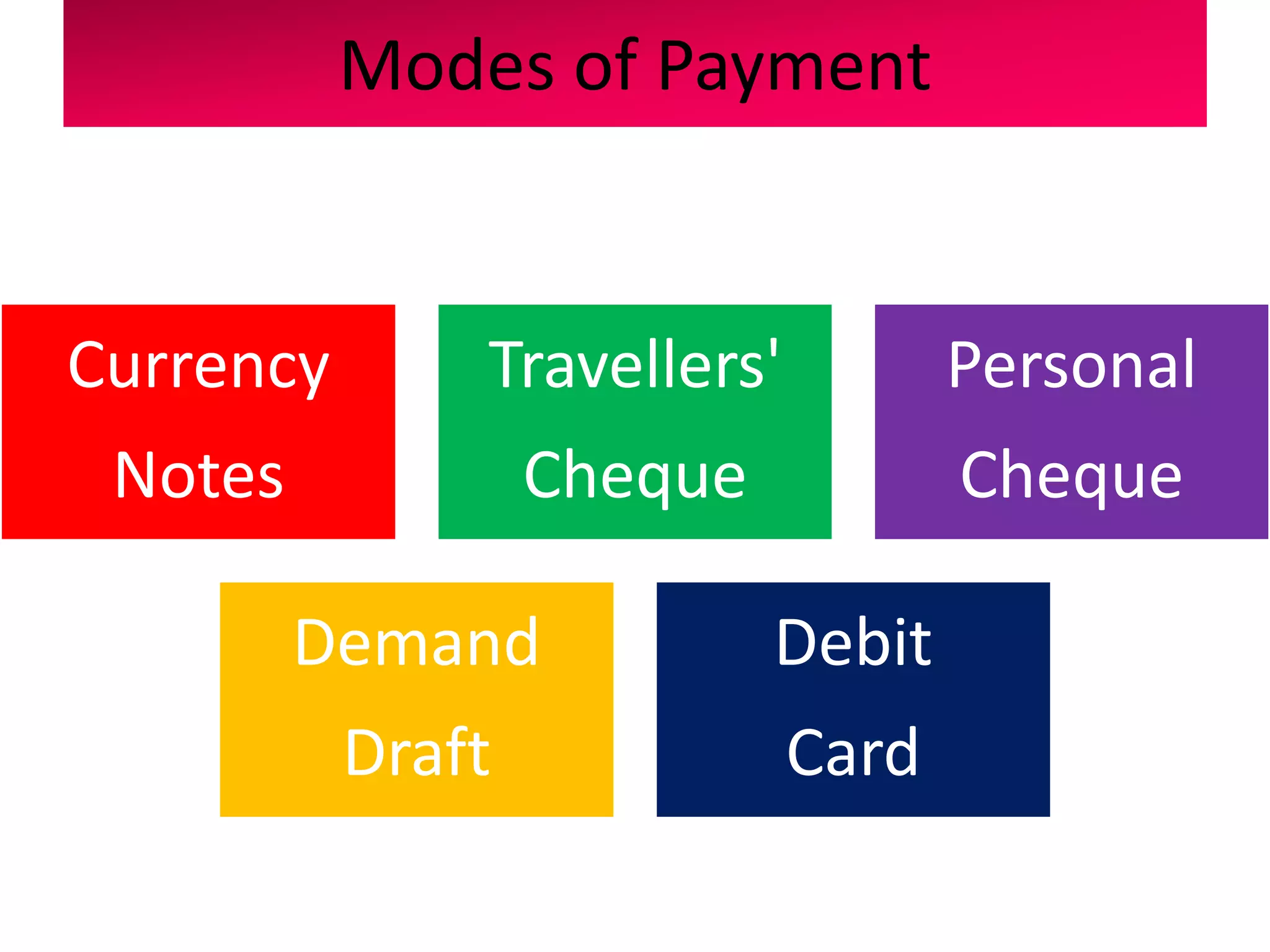 Modes of Payment

Currency Notes

Travellers' Cheque

Personal Cheque

Demand Draft

Debit Card